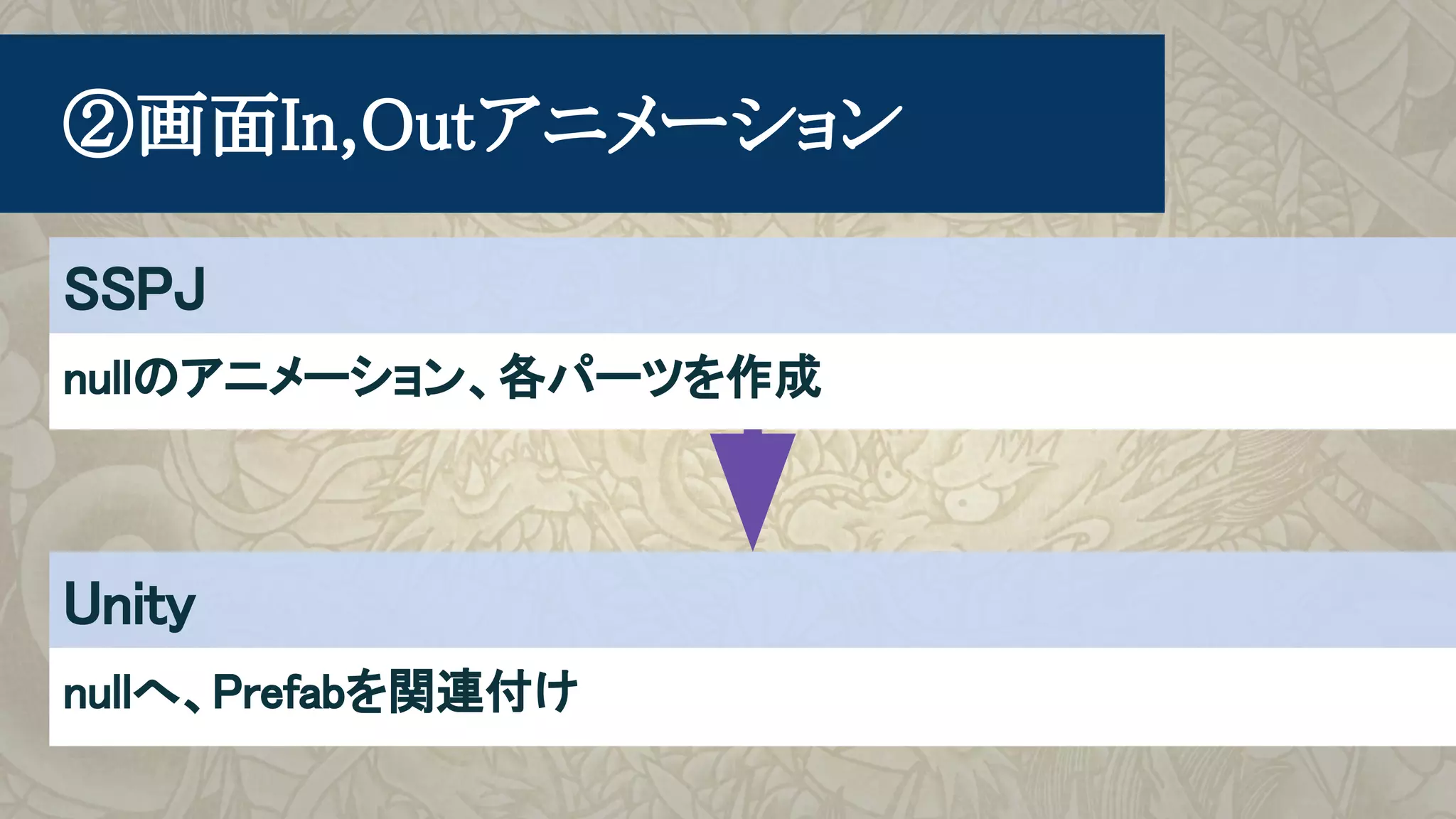 ②画面In,Outアニメーション

SSPJ

nullのアニメーション、各パーツを作成

Unity

nullへ、Prefabを関連付け